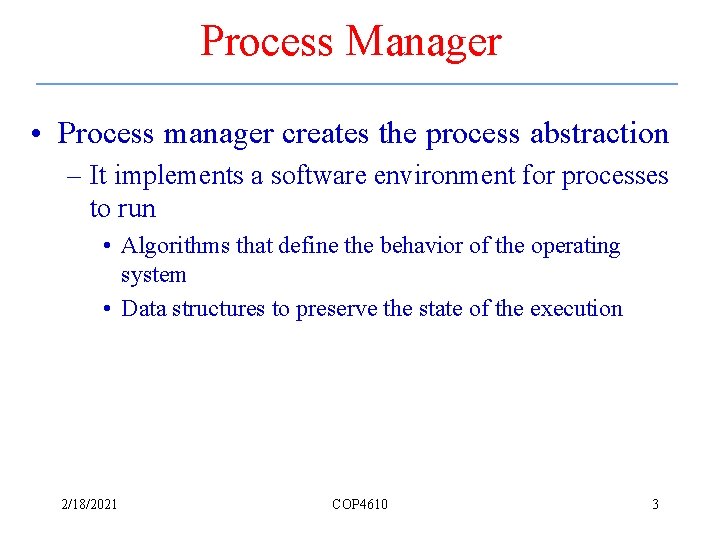 Process Manager

• Process manager creates the process abstraction

– It implements a software environment for processes to run

• Algorithms that define the behavior of the operating system

• Data structures to preserve the state of the execution

2/18/2021

COP4610

3